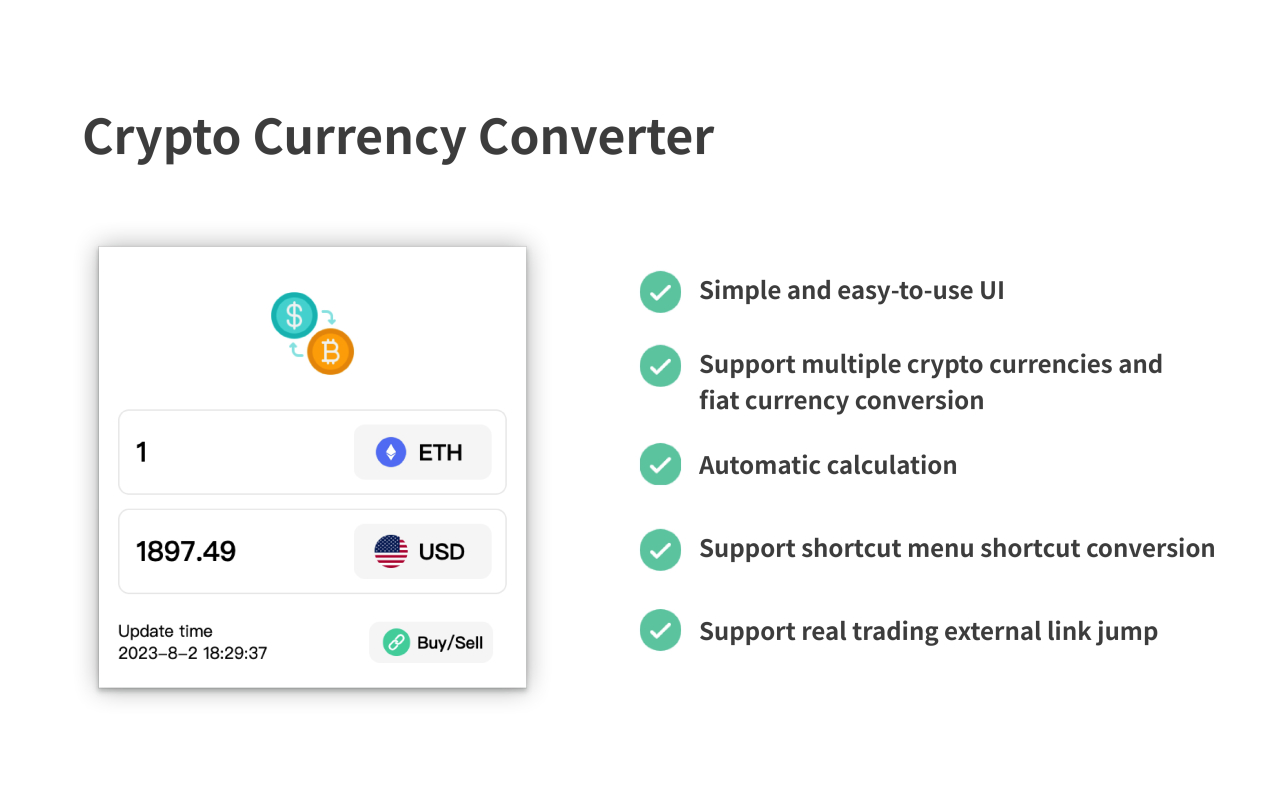 Crypto Currency Converter

1

ETH

1897.49

USD

Update time
2023-8-2 18:29:37

Buy/Sell

Simple and easy-to-use UI

Support multiple crypto currencies and fiat currency conversion

Automatic calculation

Support shortcut menu shortcut conversion

Support real trading external link jump